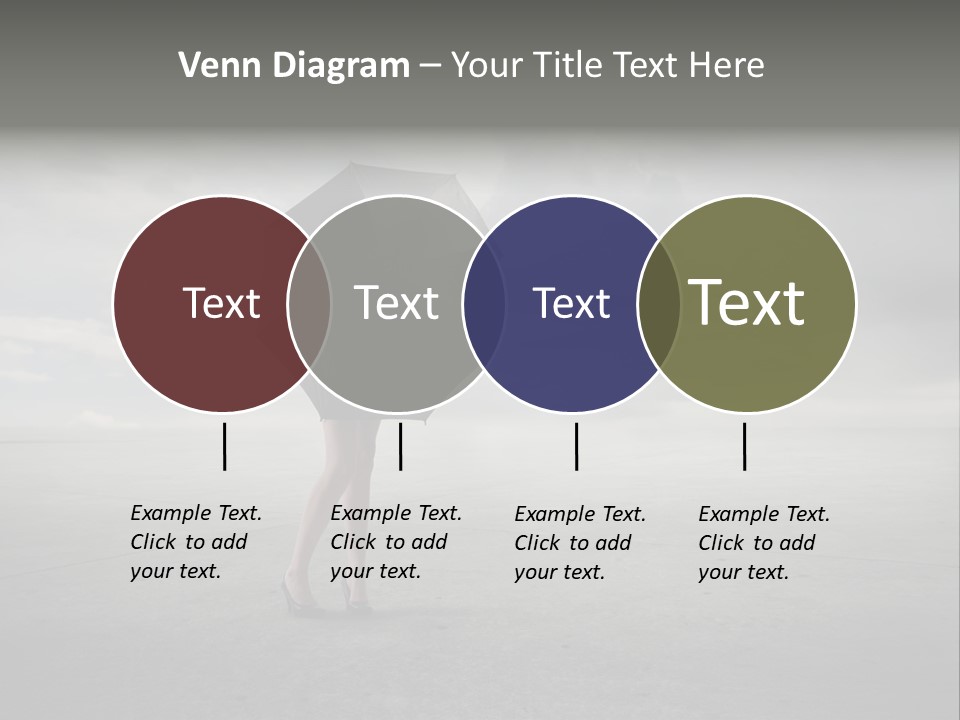 Venn Diagram – Your Title Text Here

Text

Text

Text

Text

Example Text. Click to add your text.

Example Text. Click to add your text.

Example Text. Click to add your text.

Example Text. Click to add your text.